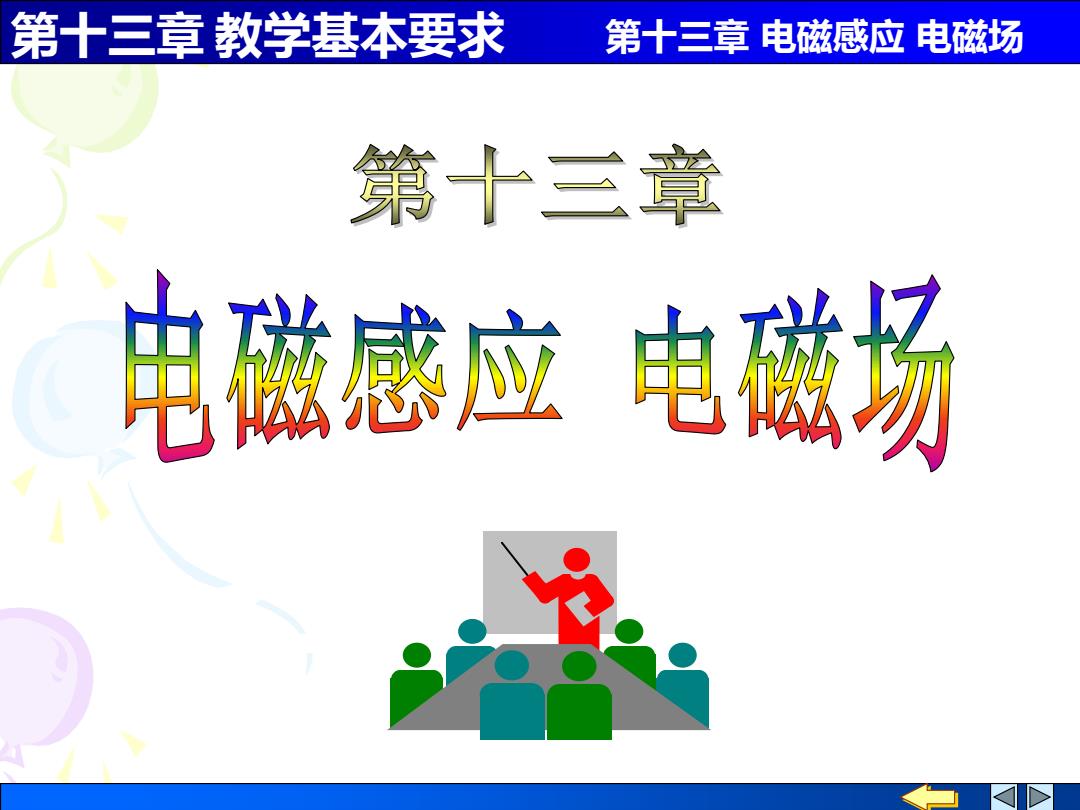 第十三章 教学基本要求

第十三章 电磁感应 电磁场

第十三章

电磁感应 电磁场